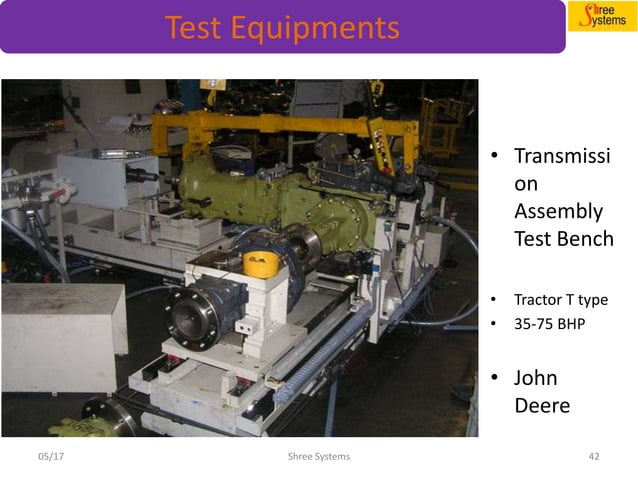 Test Equipments

Shree Systems

• Transmission Assembly Test Bench

• Tractor T type
• 35-75 BHP

• John Deere

05/17

Shree Systems

42